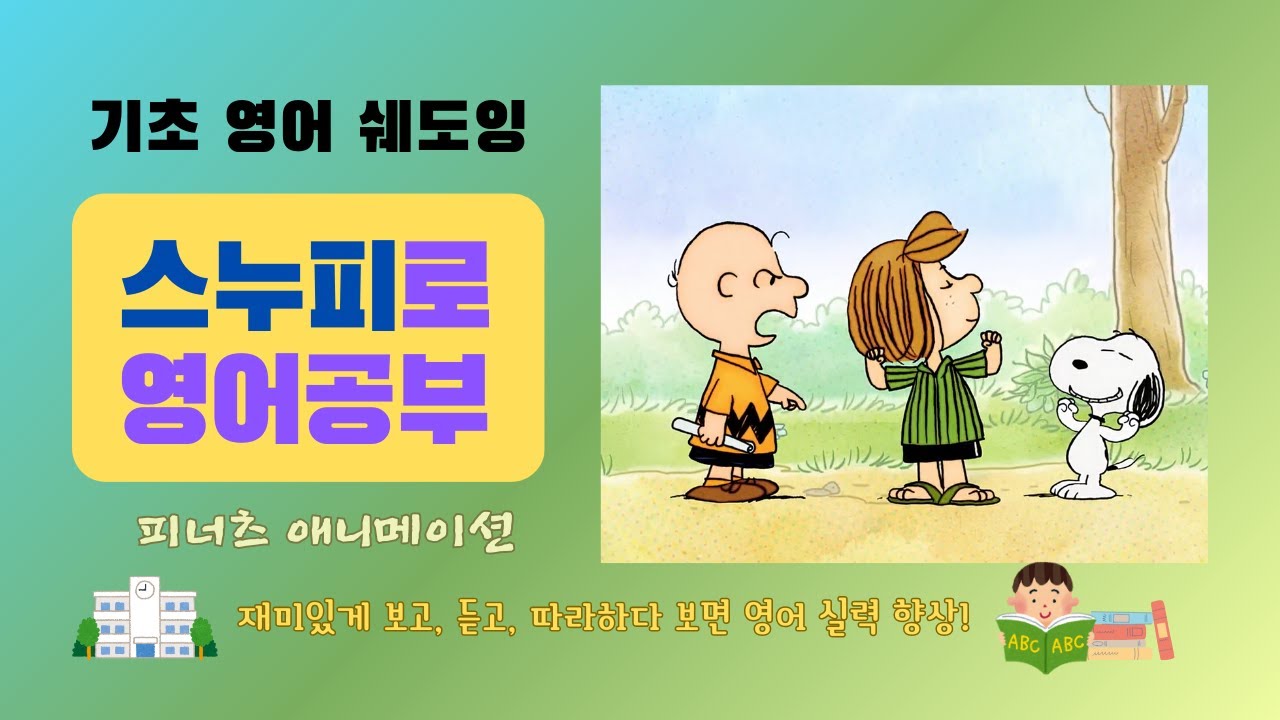 기초 영어 쉐도잉

스누피로
영어공부

피너츠 애니메이션

재미있게 보고, 듣고, 따라하다 보면 영어 실력 향상!

ABC ABC